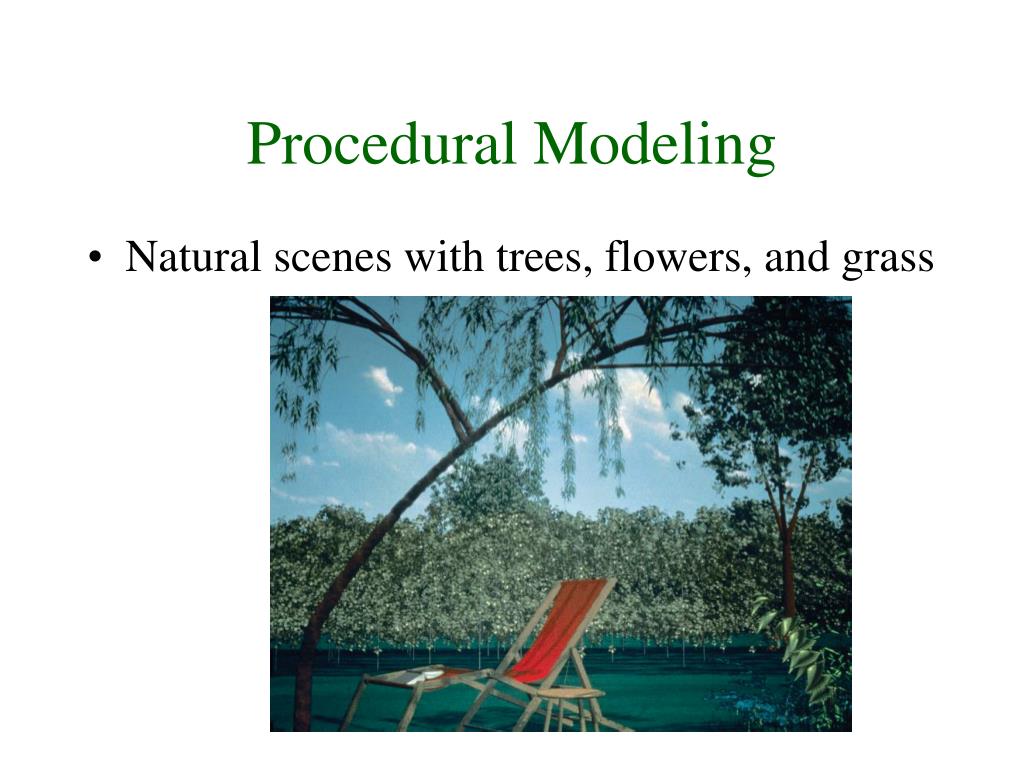 Procedural Modeling

• Natural scenes with trees, flowers, and grass